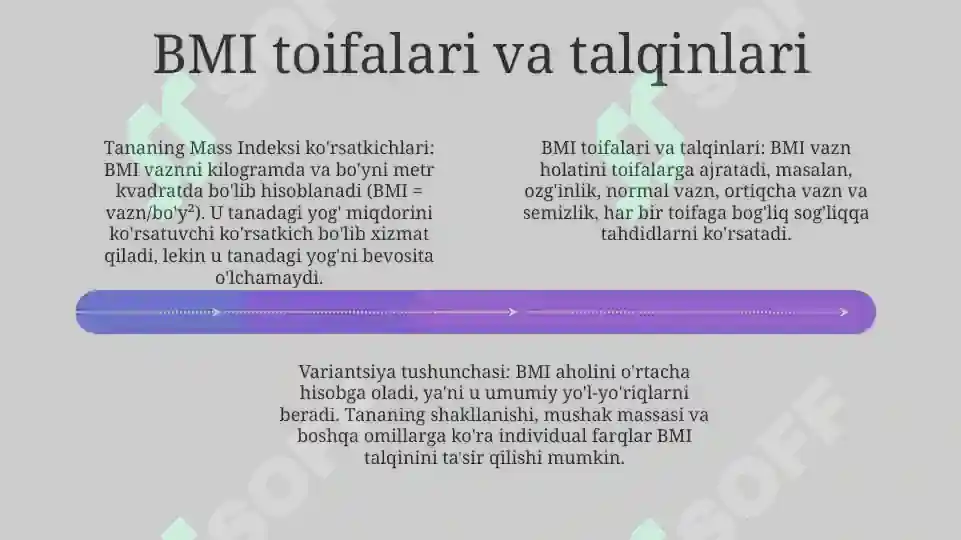 BMI toifalari va talqinlari

Tananing Mass Indeksi ko'rsatkichlari: BMI vaznni kilogramda va bo'yni metr kvadratda bo'lib hisoblanadi (BMI = vazn/bo'y²). U tanadagi yog' miqdorini ko'rsatuvchi ko'rsatkich bo'lib xizmat qiladi, lekin u tanadagi yog'ni bevosita o'lchamaydi.

BMI toifalari va talqinlari: BMI vazn holatini toifalarga ajratadi, masalan, ozg'inlik, normal vazn, ortiqcha vazn va semizlik, har bir toifaga bog'liq sog'liqqa tahdidlarni ko'rsatadi.

Variantsiya tushunchasi: BMI aholini o'rtacha hisobga oladi, ya'ni u umumiy yo'l-yo'riqlarni beradi. Tananing shakllanishi, mushak massasi va boshqa omillarga ko'ra individual farqlar BMI talqinini ta'sir qilishi mumkin.

SOFF